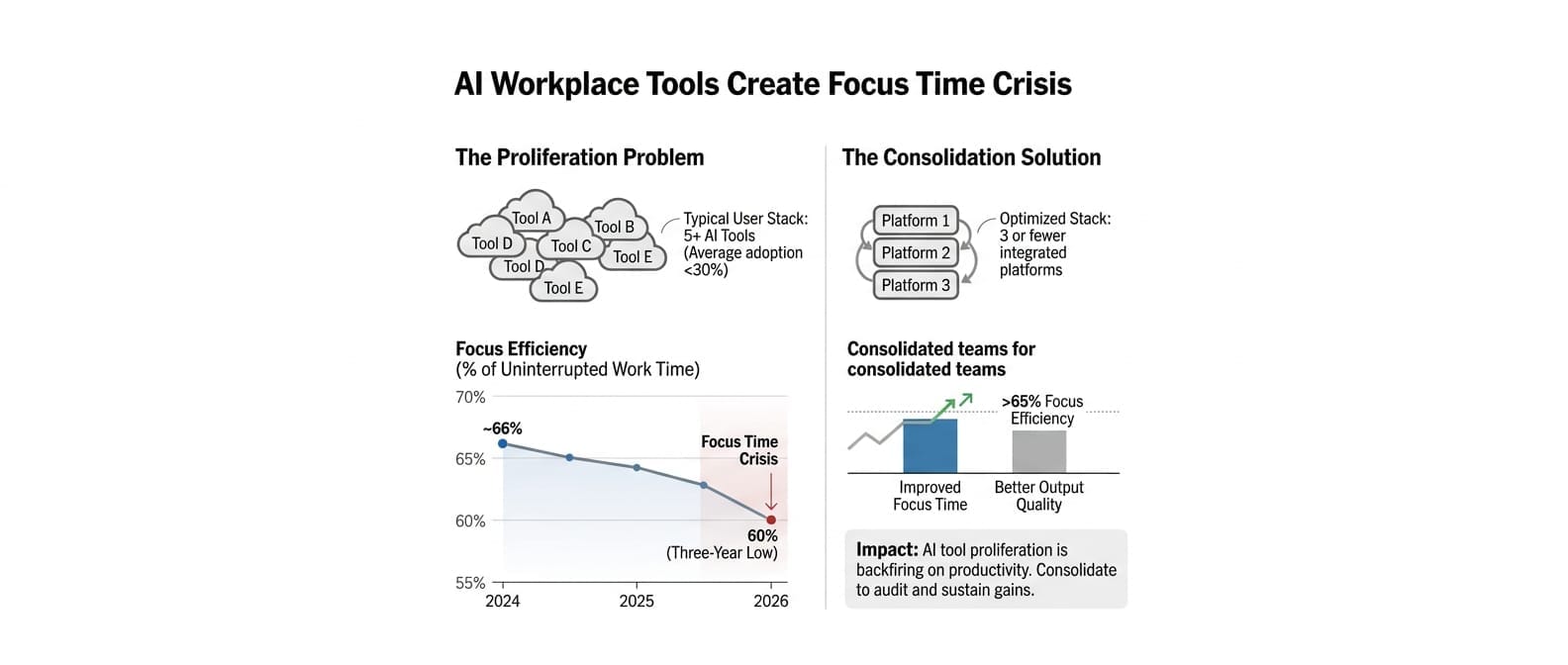 AI Workplace Tools Create Focus Time Crisis

The Proliferation Problem

Tool A
Tool B
Tool D
Tool C
Tool E
Tool D
Tool E

Typical User Stack: 5+ AI Tools (Average adoption <30%)

Focus Efficiency
(% of Uninterrupted Work Time)

70%
65%
60%
55%

~66%

Focus Time Crisis

60%
(Three-Year Low)

2024
2025
2026

The Consolidation Solution

Platform 1
Platform 2
Platform 3

Optimized Stack: 3 or fewer integrated platforms

Consolidated teams for consolidated teams

>65% Focus Efficiency

Improved Focus Time
Better Output Quality

Impact: AI tool proliferation is backfiring on productivity. Consolidate to audit and sustain gains.